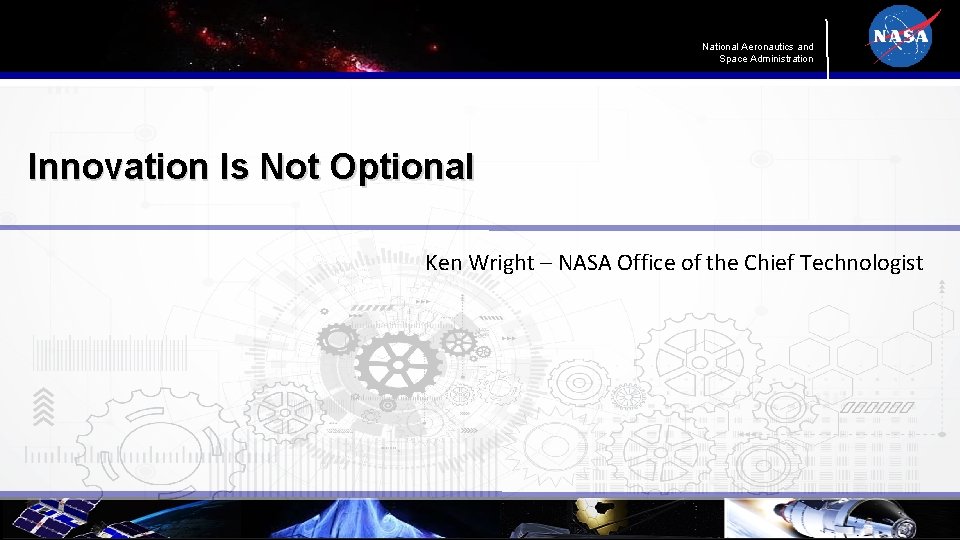 National Aeronautics and Space Administration

NASA

Innovation Is Not Optional

Ken Wright – NASA Office of the Chief Technologist